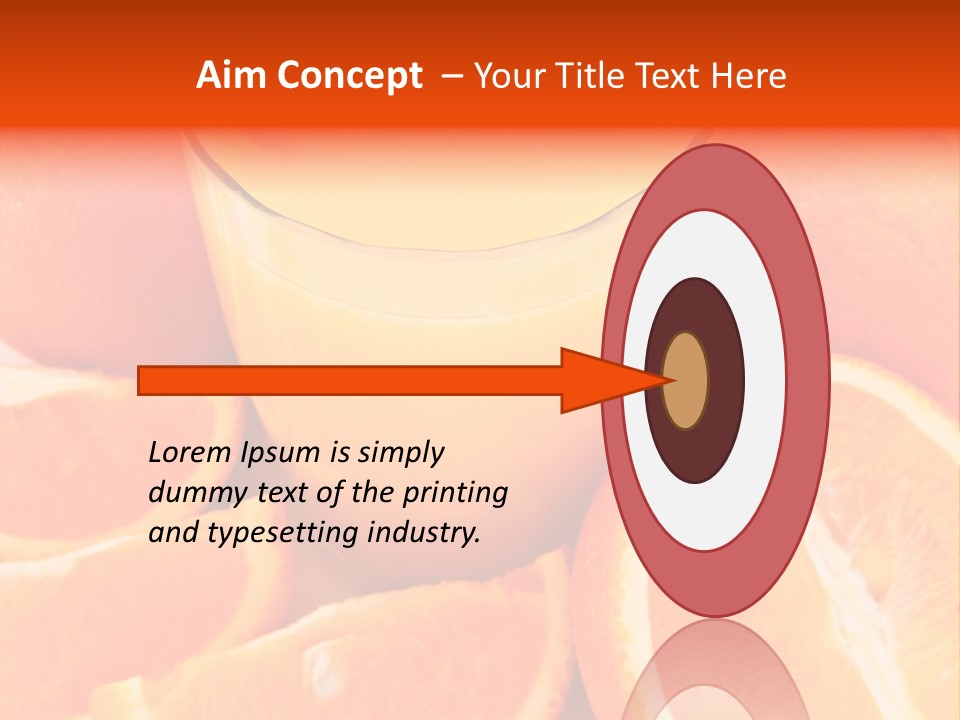 Aim Concept – Your Title Text Here

Lorem Ipsum is simply dummy text of the printing and typesetting industry.